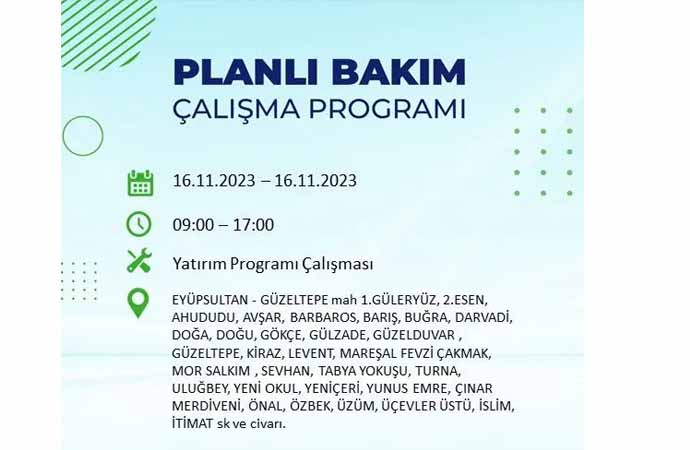 PLANLI BAKIM
ÇALIŞMA PROGRAMI

16.11.2023 – 16.11.2023

09:00 – 17:00

Yatırım Programı Çalışması

EYÜPSULTAN - GÜZELTEPE mah 1.GÜLERYÜZ, 2.ESEN, AHUDUDU, AVŞAR, BARBAROS, BARIŞ, BUĞRA, DARVADİ, DOĞA, DOĞU, GÖKÇE, GÜLZADE, GÜZELDUVAR , GÜZELTEPE, KİRAZ, LEVENT, MAREŞAL FEVZİ ÇAKMAK, MOR SALKIM , SEVHAN, TABYA YOKUŞU, TURNA, ULUĞBEY, YENİ OKUL, YENİÇERİ, YUNUS EMRE, ÇINAR MERDİVENİ, ÖNAL, ÖZBEK, ÜZÜM, ÜÇEVLER ÜSTÜ, İSLİM, İTİMAT sk ve civarı.